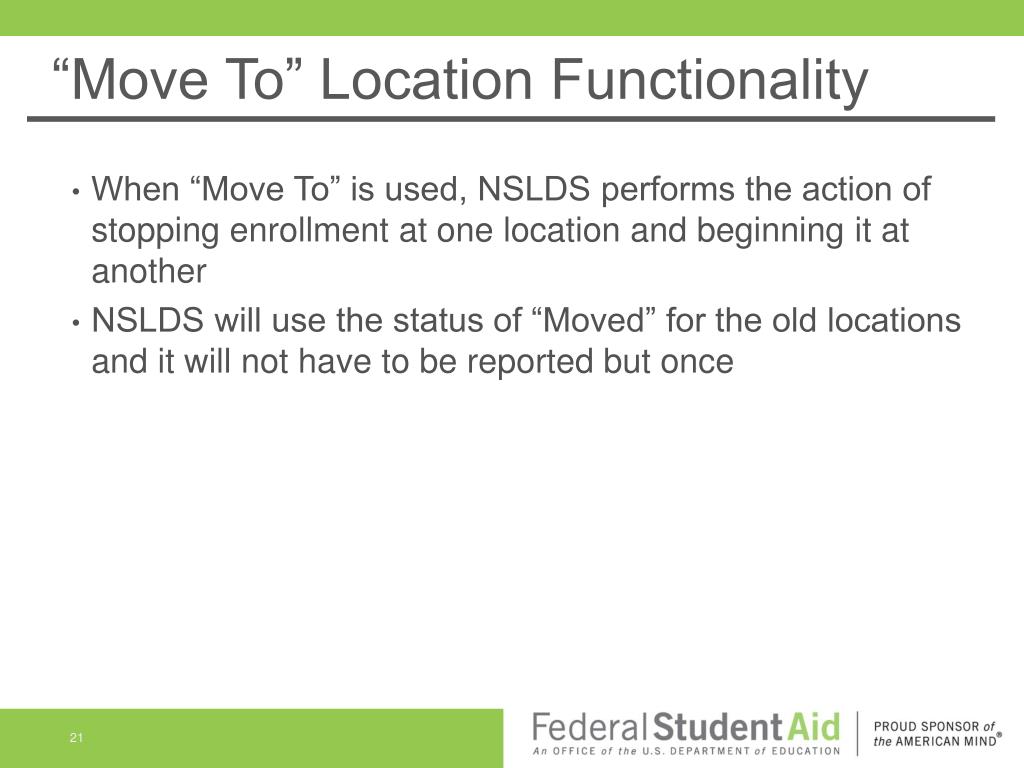 “Move To” Location Functionality

• When “Move To” is used, NSLDS performs the action of stopping enrollment at one location and beginning it at another

• NSLDS will use the status of “Moved” for the old locations and it will not have to be reported but once

21

Federal Student Aid
An OFFICE of the U.S. DEPARTMENT of EDUCATION

PROUD SPONSOR of the AMERICAN MIND®